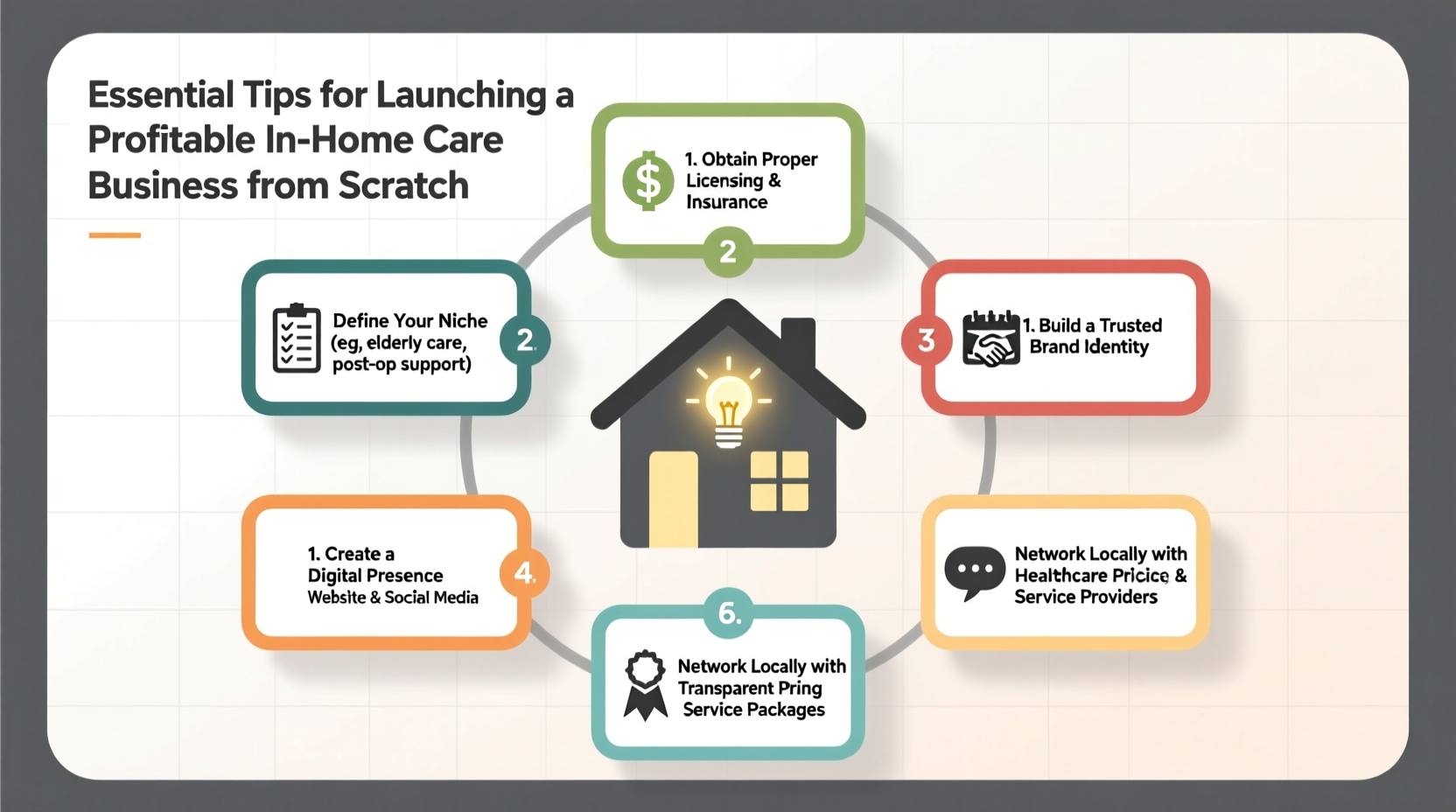 Essential Tips for Launching a Profitable In-Home Care Business from Scratch

1. Obtain Proper Licensing & Insurance

2

Define Your Niche (eg, elderly care, post-op support)

2.

3

1. Build a Trusted Brand Identity

1. Create a Digital Presence Website & Social Media

4.

Network Locally with Healthcare Pricice & Service Providers

6.

Network Locally with Transparent Pring Service Packages